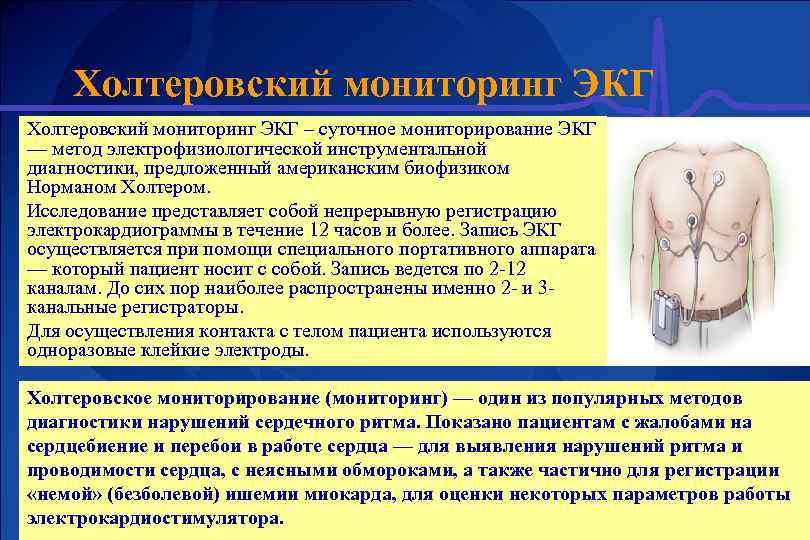 Холтеровский мониторинг ЭКГ

Холтеровский мониторинг ЭКГ – суточное мониторирование ЭКГ — метод электрофизиологической инструментальной диагностики, предложенный американским биофизиком Норманом Холтером.

Исследование представляет собой непрерывную регистрацию электрокардиограммы в течение 12 часов и более. Запись ЭКГ осуществляется при помощи специального портативного аппарата — который пациент носит с собой. Запись ведется по 2-12 каналам. До сих пор наиболее распространены именно 2- и 3-канальные регистраторы.

Для осуществления контакта с телом пациента используются одноразовые клейкие электроды.

Холтеровское мониторирование (мониторинг) — один из популярных методов диагностики нарушений сердечного ритма. Показано пациентам с жалобами на сердцебиение и перебои в работе сердца — для выявления нарушений ритма и проводимости сердца, с неясными обмороками, а также частично для регистрации «немой» (безболевой) ишемии миокарда, для оценки некоторых параметров работы электрокардиостимулятора.